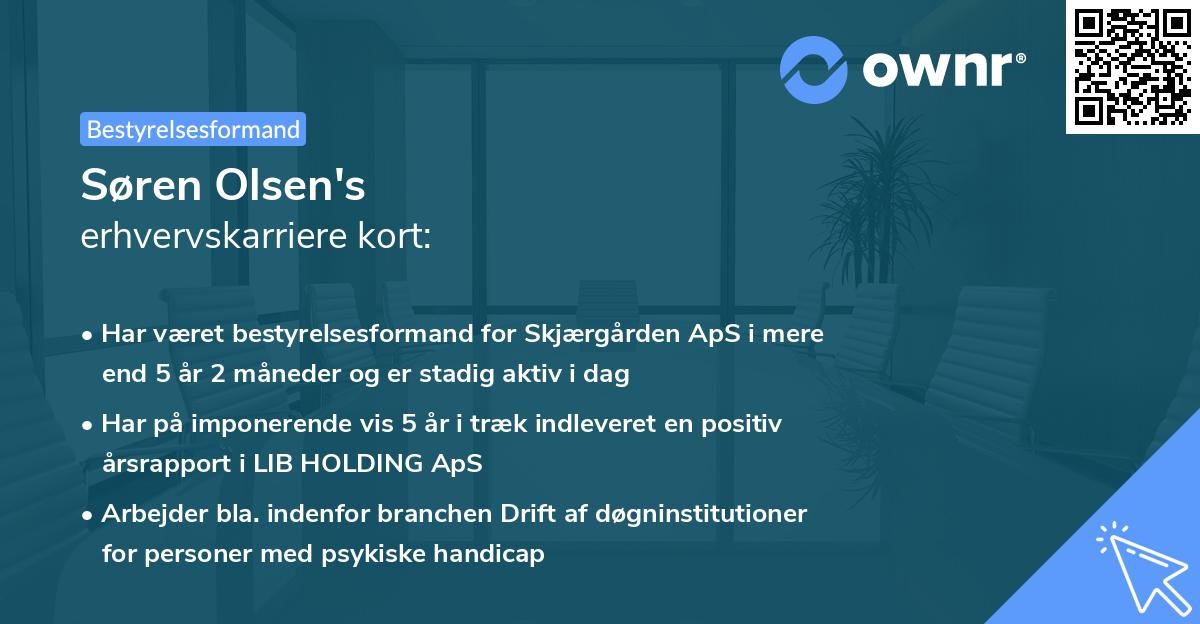 ownr®

Bestyrelsesformand

Søren Olsen's
erhvervskarriere kort:

• Har været bestyrelsesformand for Skjærgården ApS i mere end 5 år 2 måneder og er stadig aktiv i dag

• Har på imponerende vis 5 år i træk indleveret en positiv årsrapport i LIB HOLDING ApS

• Arbejder bla. indenfor branchen Drift af døgninstitutioner for personer med psykiske handicap